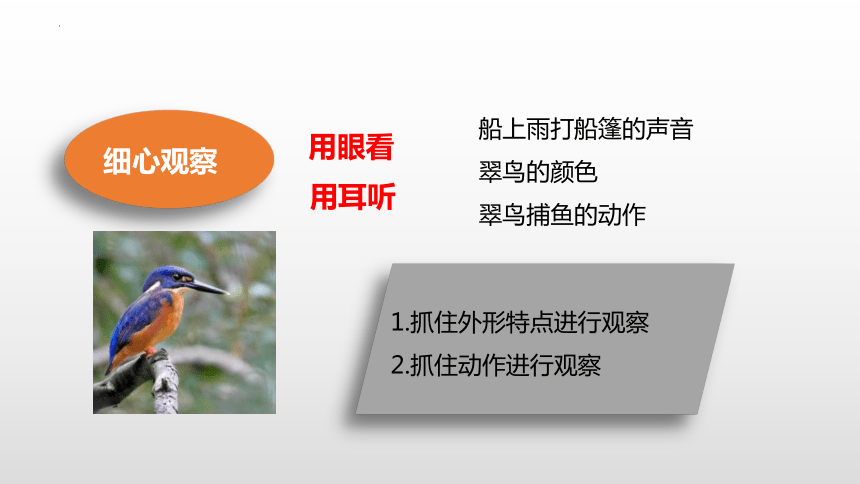 细心观察

用眼看

用耳听

船上雨打船篷的声音

翠鸟的颜色

翠鸟捕鱼的动作

1.抓住外形特点进行观察

2.抓住动作进行观察